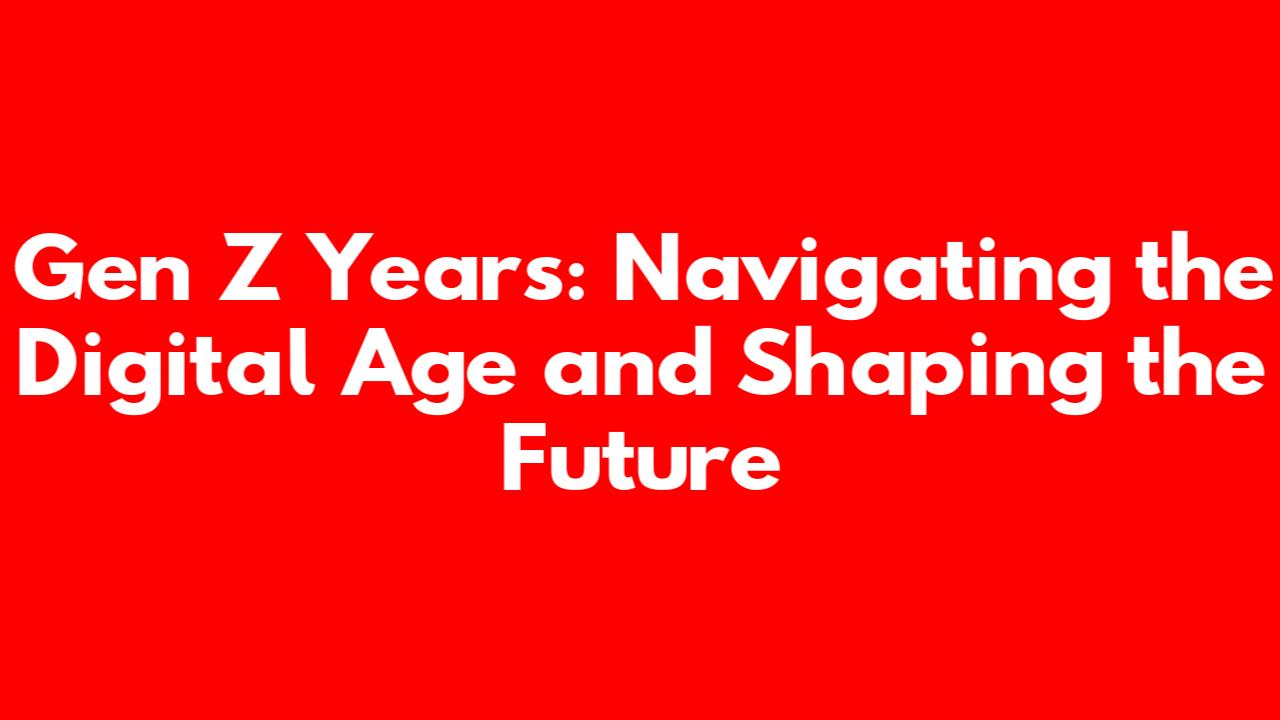 Gen Z Years: Navigating the Digital Age and Shaping the Future